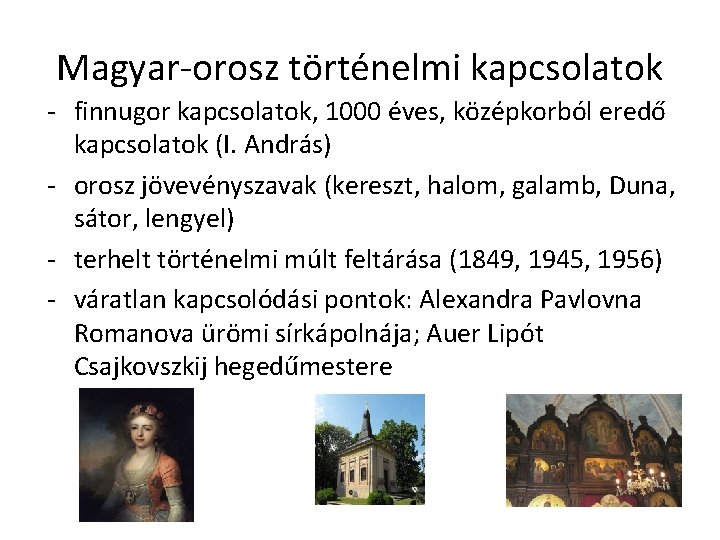 Magyar-orosz történelmi kapcsolatok

- finnugor kapcsolatok, 1000 éves, középkorból eredő kapcsolatok (I. András)
- orosz jövevényszavak (kereszt, halom, galamb, Duna, sátor, lengyel)
- terhelt történelmi múlt feltárása (1849, 1945, 1956)
- váratlan kapcsolódási pontok: Alexandra Pavlovna Romanova ürömi sírkápolnája; Auer Lipót Csajkovszkij hegedűmestere